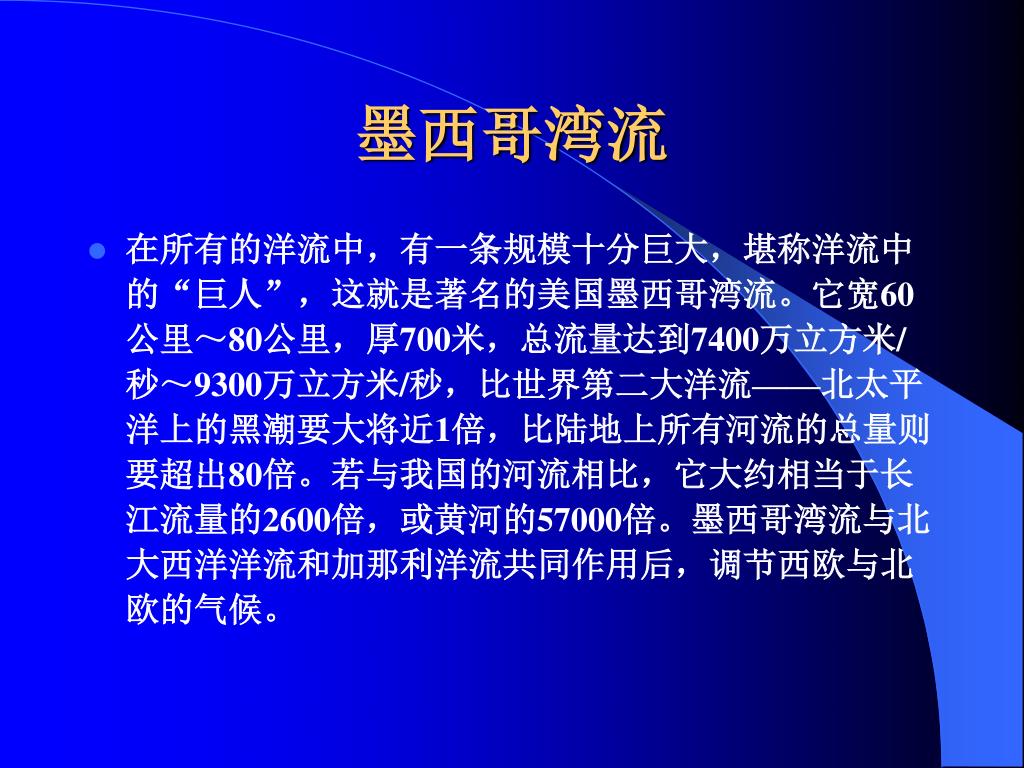 墨西哥湾流

在所有的洋流中，有一条规模十分巨大，堪称洋流中的“巨人”，这就是著名的美国墨西哥湾流。它宽60公里～80公里，厚700米，总流量达到7400万立方米/秒～9300万立方米/秒，比世界第二大洋流——北太平洋上的黑潮要大将近1倍，比陆地上所有河流的总量则要超出80倍。若与我国的河流相比，它大约相当于长江流量的2600倍，或黄河的57000倍。墨西哥湾流与北大西洋洋流和加那利洋流共同作用后，调节西欧与北欧的气候。